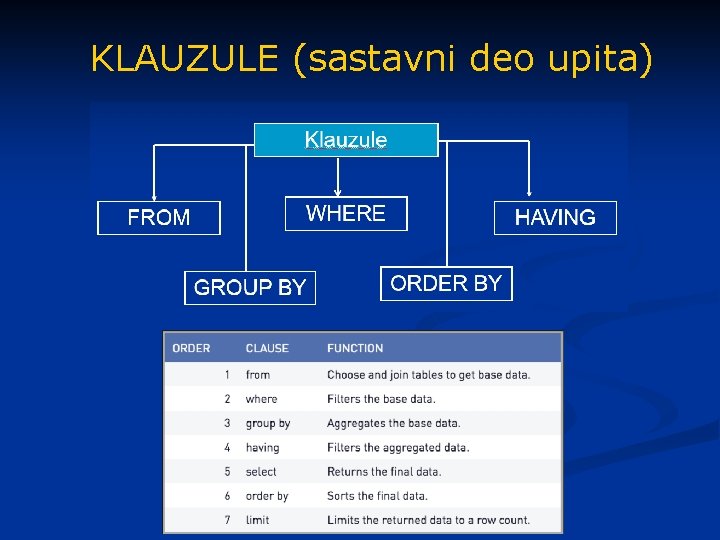 KLAUZULE (sastavni deo upita)

Klauzule

FROM

WHERE

HAVING

GROUP BY

ORDER BY

| ORDER | CLAUSE | FUNCTION |
|---|---|---|
| 1 | from | Choose and join tables to get base data. |
| 2 | where | Filters the base data. |
| 3 | group by | Aggregates the base data. |
| 4 | having | Filters the aggregated data. |
| 5 | select | Returns the final data. |
| 6 | order by | Sorts the final data. |
| 7 | limit | Limits the returned data to a row count. |